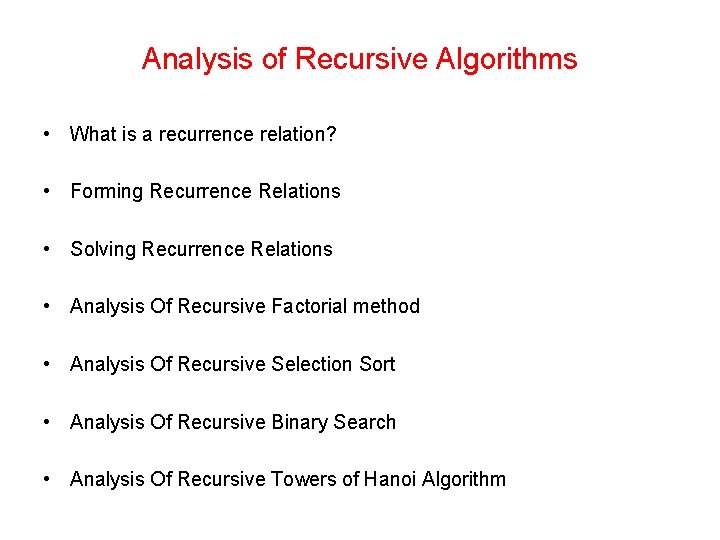 Analysis of Recursive Algorithms

• What is a recurrence relation?

• Forming Recurrence Relations

• Solving Recurrence Relations

• Analysis Of Recursive Factorial method

• Analysis Of Recursive Selection Sort

• Analysis Of Recursive Binary Search

• Analysis Of Recursive Towers of Hanoi Algorithm